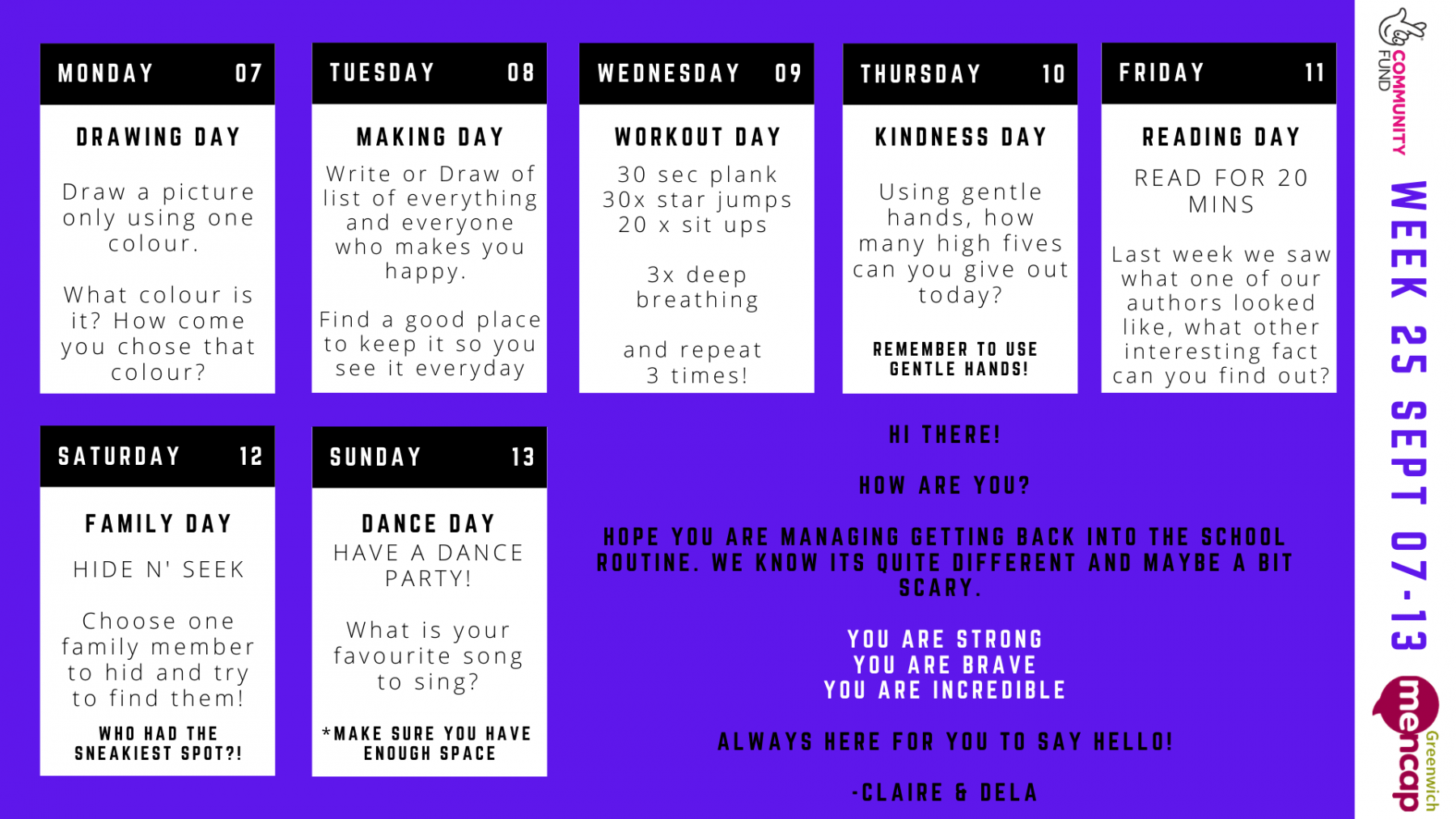 MONDAY 07

DRAWING DAY

Draw a picture only using one colour.

What colour is it? How come you chose that colour?

TUESDAY 08

MAKING DAY

Write or Draw of list of everything and everyone who makes you happy.

Find a good place to keep it so you see it everyday

WEDNESDAY 09

WORKOUT DAY

30 sec plank
30x star jumps
20 x sit ups

3x deep breathing

and repeat 3 times!

THURSDAY 10

KINDNESS DAY

Using gentle hands, how many high fives can you give out today?

REMEMBER TO USE GENTLE HANDS!

FRIDAY 11

READING DAY

READ FOR 20 MINS

Last week we saw what one of our authors looked like, what other interesting fact can you find out?

SATURDAY 12

FAMILY DAY

HIDE N' SEEK

Choose one family member to hid and try to find them!

WHO HAD THE SNEAKIEST SPOT?!

SUNDAY 13

DANCE DAY
HAVE A DANCE PARTY!

What is your favourite song to sing?

*MAKE SURE YOU HAVE ENOUGH SPACE

HI THERE!

HOW ARE YOU?

HOPE YOU ARE MANAGING GETTING BACK INTO THE SCHOOL ROUTINE. WE KNOW ITS QUITE DIFFERENT AND MAYBE A BIT SCARY.

YOU ARE STRONG
YOU ARE BRAVE
YOU ARE INCREDIBLE

ALWAYS HERE FOR YOU TO SAY HELLO!

-CLAIRE & DELA

COMMUNITY FUND

WEEK 25 SEPT 07-13

mencap Greenwich